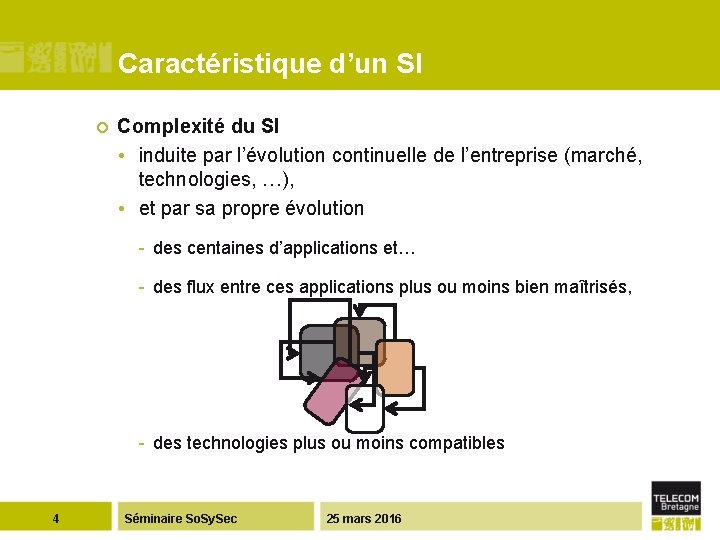 Caractéristique d'un SI

Complexité du SI

• induite par l'évolution continuelle de l'entreprise (marché, technologies, …),

• et par sa propre évolution

- des centaines d'applications et…

- des flux entre ces applications plus ou moins bien maîtrisés,

- des technologies plus ou moins compatibles

4

Séminaire SoSySec

25 mars 2016

TELECOM Bretagne